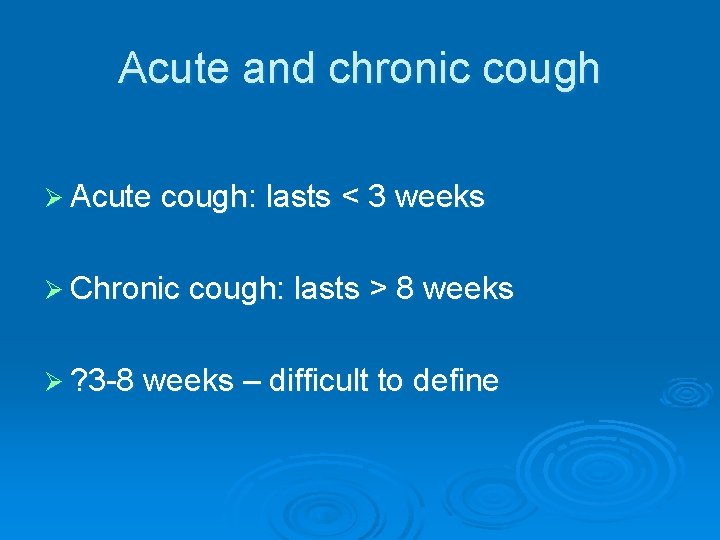 Acute and chronic cough

➢ Acute cough: lasts < 3 weeks

➢ Chronic cough: lasts > 8 weeks

➢ ?3-8 weeks – difficult to define